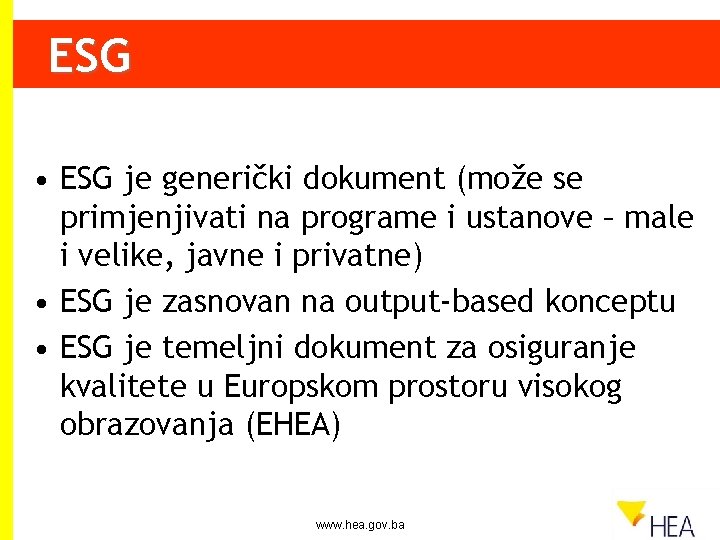 ESG

• ESG je generički dokument (može se primjenjivati na programe i ustanove – male i velike, javne i privatne)
• ESG je zasnovan na output-based konceptu
• ESG je temeljni dokument za osiguranje kvalitete u Europskom prostoru visokog obrazovanja (EHEA)

www.hea.gov.ba

HEA